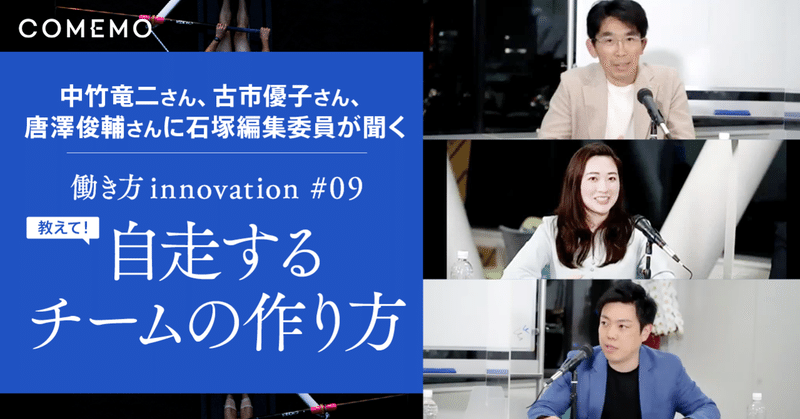 COMEMO

中竹竜二さん、古市優子さん、唐澤俊輔さんに石塚編集委員が聞く

働き方 innovation #09

教えて!

自走するチームの作り方